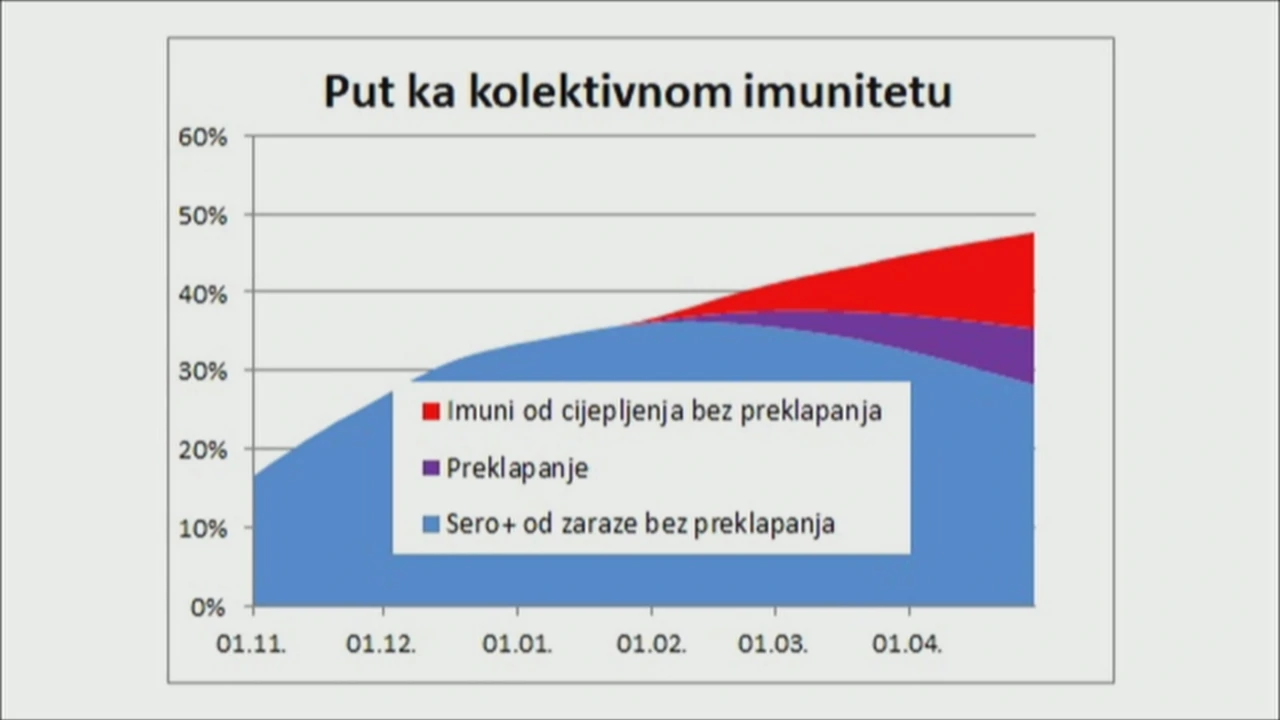 Put ka kolektivnom imunitetu

60%
50%
40%
30%
20%
10%
0%

Imuni od cijepljenja bez preklapanja
Preklapanje
Sero+ od zaraze bez preklapanja

01.11. 01.12. 01.01. 01.02. 01.03. 01.04.